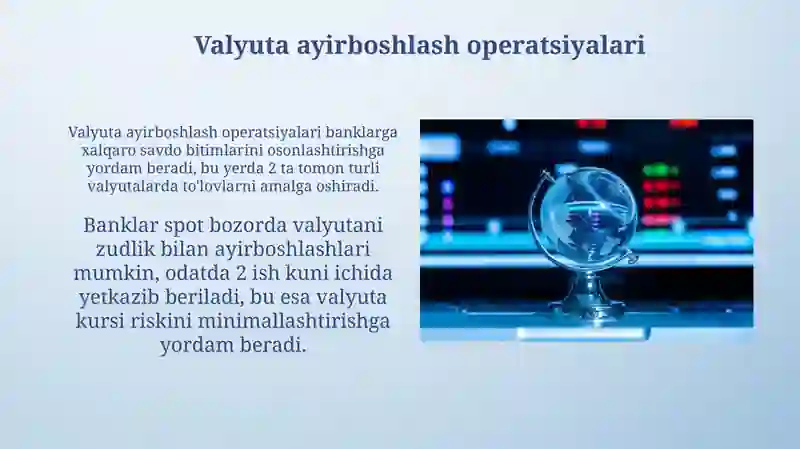 Valyuta ayirboshlash operatsiyalari

Valyuta ayirboshlash operatsiyalari banklarga xalqaro savdo bitimlarini osonlashtirishga yordam beradi, bu yerda 2 ta tomon turli valyutalarda to'lovlarni amalga oshiradi.

Banklar spot bozorda valyutani zudlik bilan ayirboshlashlari mumkin, odatda 2 ish kuni ichida yetkazib beriladi, bu esa valyuta kursi riskini minimallashtirishga yordam beradi.